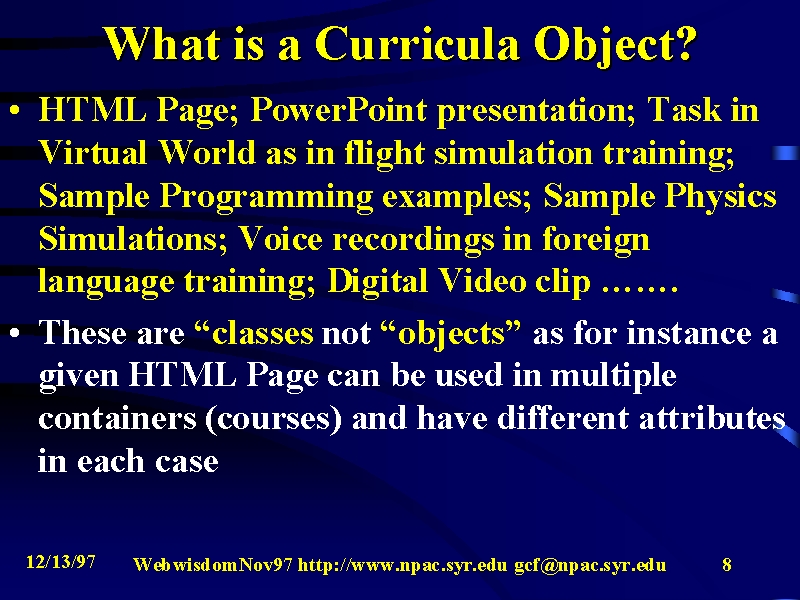 What is a Curricula Object?

• HTML Page; PowerPoint presentation; Task in Virtual World as in flight simulation training; Sample Programming examples; Sample Physics Simulations; Voice recordings in foreign language training; Digital Video clip …….

• These are “classes not “objects” as for instance a given HTML Page can be used in multiple containers (courses) and have different attributes in each case

12/13/97

WebwisdomNov97 http://www.npac.syr.edu gcf@npac.syr.edu

8